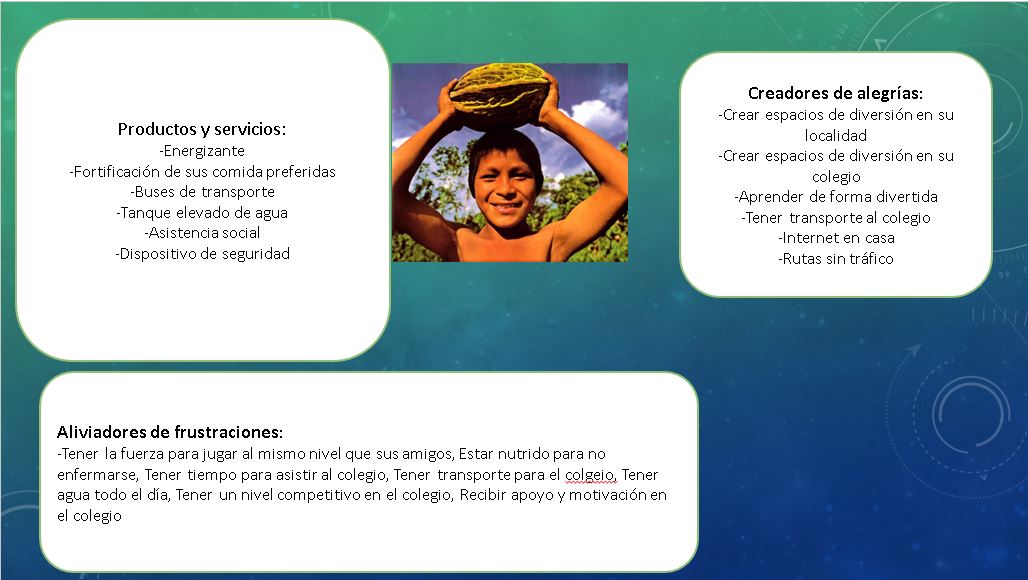 Productos y servicios:
-Energizante
-Fortificación de sus comida preferidas
-Buses de transporte
-Tanque elevado de agua
-Asistencia social
-Dispositivo de seguridad

Creadores de alegrías:
-Crear espacios de diversión en su localidad
-Crear espacios de diversión en su colegio
-Aprender de forma divertida
-Tener transporte al colegio
-Internet en casa
-Rutas sin tráfico

Aliviadores de frustraciones:
-Tener la fuerza para jugar al mismo nivel que sus amigos, Estar nutrido para no enfermarse, Tener tiempo para asistir al colegio, Tener transporte para el colgeio, Tener agua todo el día, Tener un nivel competitivo en el colegio, Recibir apoyo y motivación en el colegio